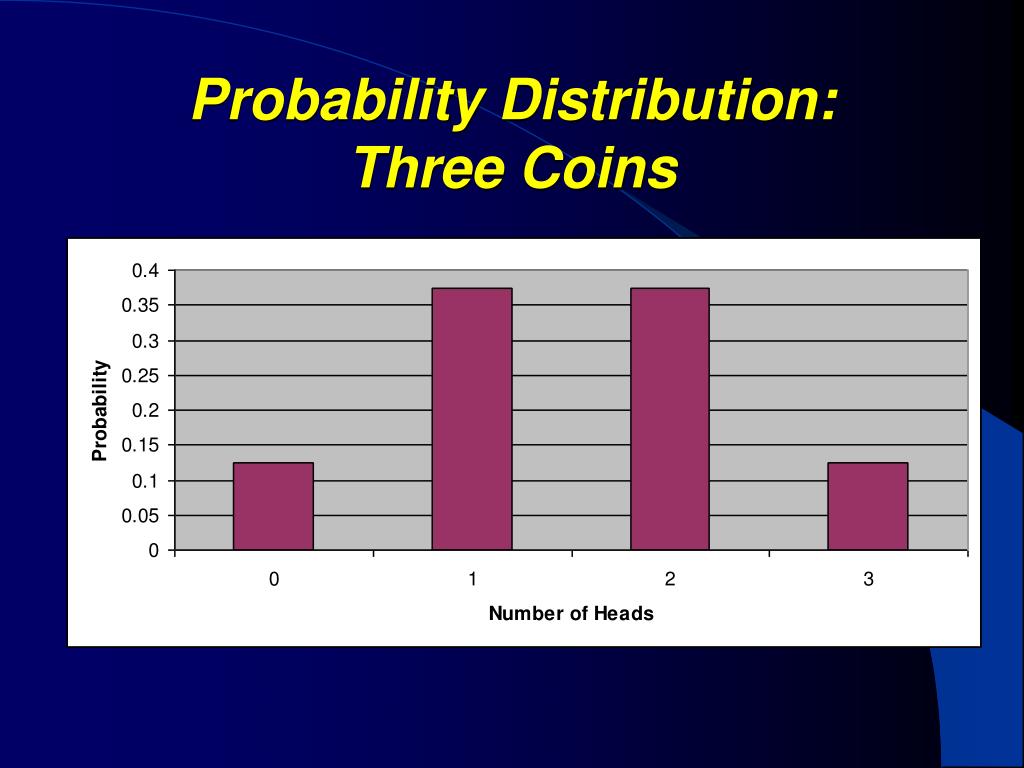 Probability Distribution: Three Coins

0.4
0.35
0.3
0.25
0.2
0.15
0.1
0.05
0

Probability

0
1
2
3

Number of Heads